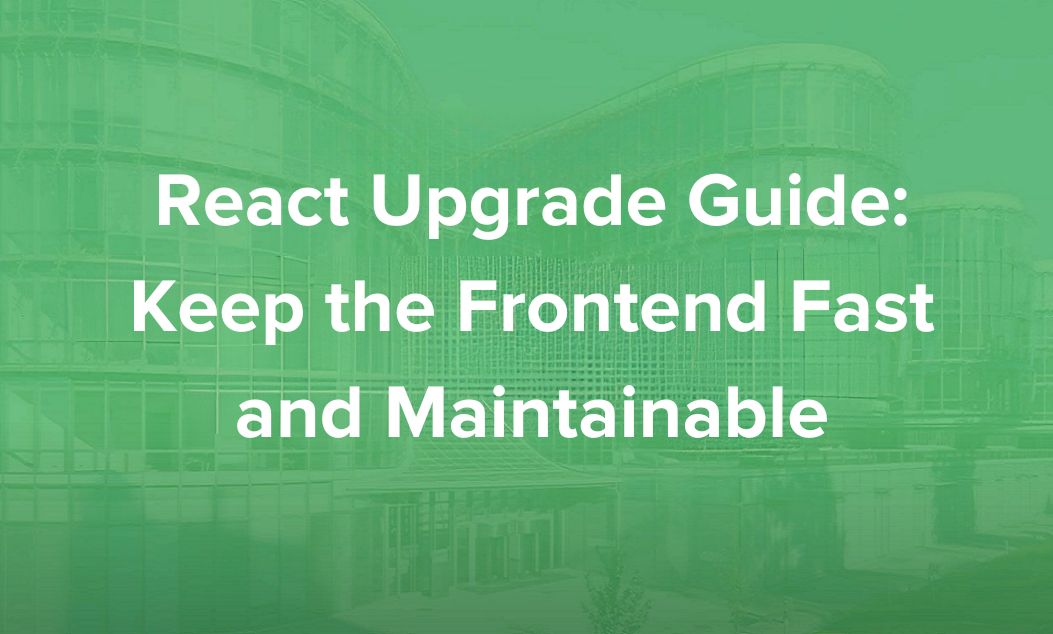 React Upgrade Guide: Keep the Frontend Fast and Maintainable